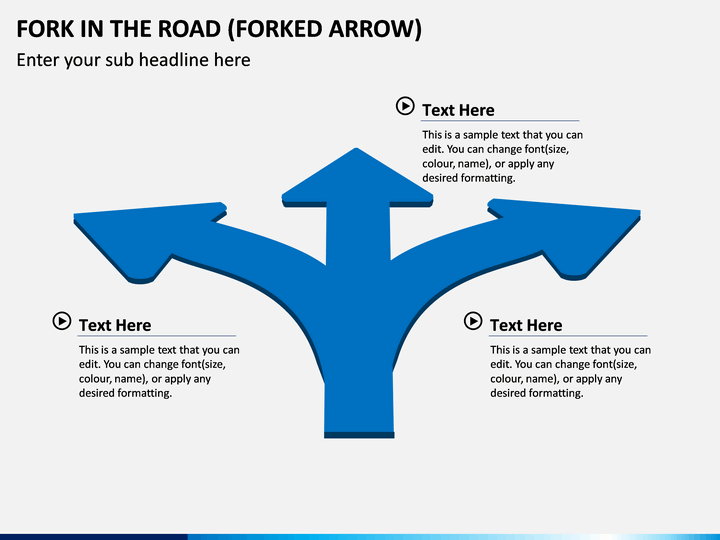 FORK IN THE ROAD (FORKED ARROW)

Enter your sub headline here

Text Here

This is a sample text that you can edit. You can change font(size, colour, name), or apply any desired formatting.

Text Here

This is a sample text that you can edit. You can change font(size, colour, name), or apply any desired formatting.

Text Here

This is a sample text that you can edit. You can change font(size, colour, name), or apply any desired formatting.